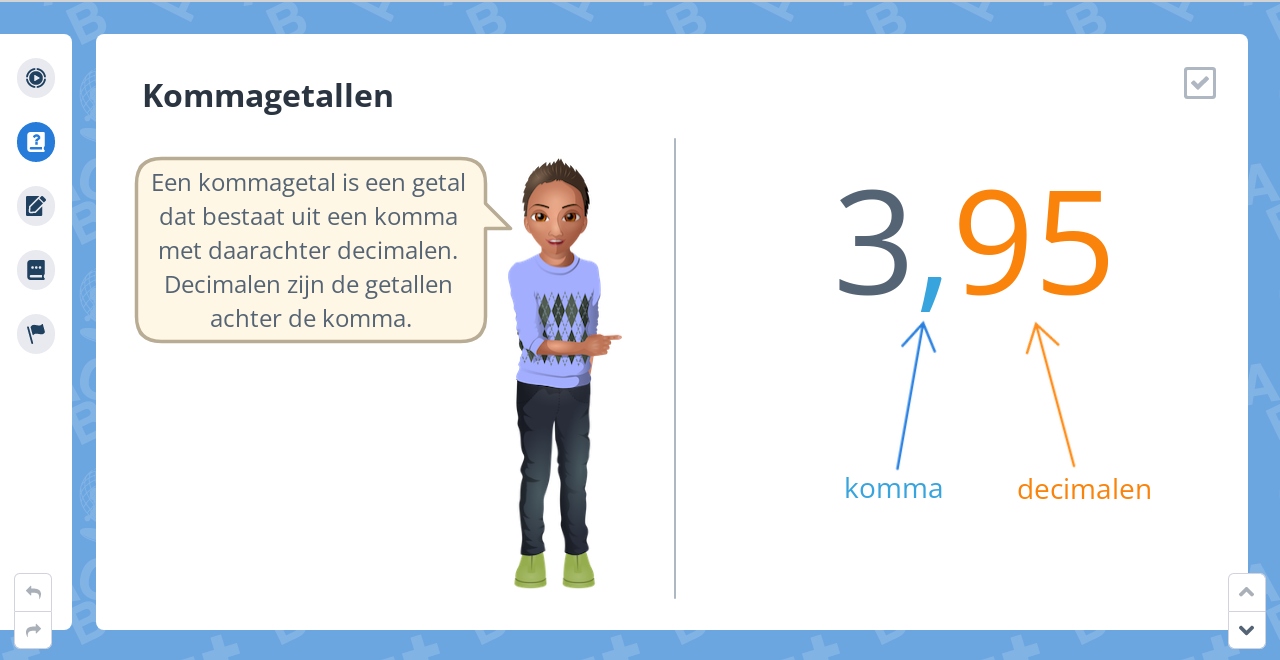 Kommagetallen

Een kommagetal is een getal dat bestaat uit een komma met daarachter decimalen. Decimalen zijn de getallen achter de komma.

3,95

komma

decimalen